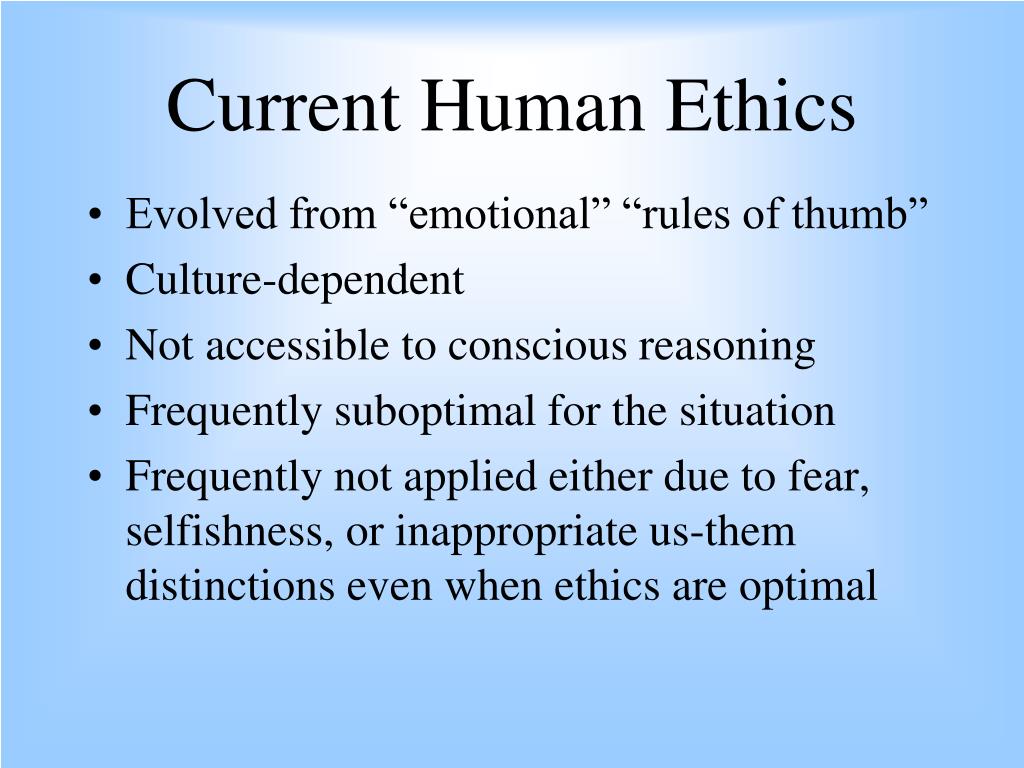 Current Human Ethics

• Evolved from “emotional” “rules of thumb”
• Culture-dependent
• Not accessible to conscious reasoning
• Frequently suboptimal for the situation
• Frequently not applied either due to fear, selfishness, or inappropriate us-them distinctions even when ethics are optimal